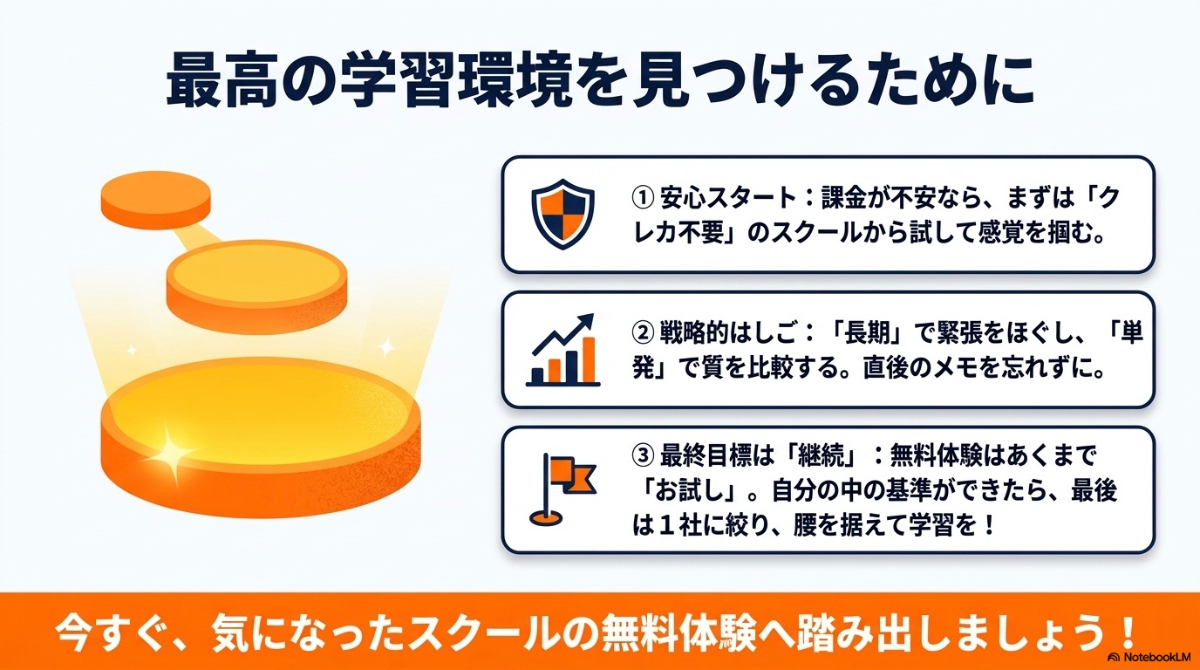 最高の学習環境を見つけるために

① 安心スタート：課金が不安なら、まずは「クレカ不要」のスクールから試して感覚を掴む。

② 戦略的はしご：「長期」で緊張をほぐし、「単発」で質を比較する。直後のメモを忘れずに。

③ 最終目標は「継続」：無料体験はあくまで「お試し」。自分の中の基準ができたら、最後は１社に絞り、腰を据えて学習を！

今すぐ、気になったスクールの無料体験へ踏み出しましょう！

NotebookLM